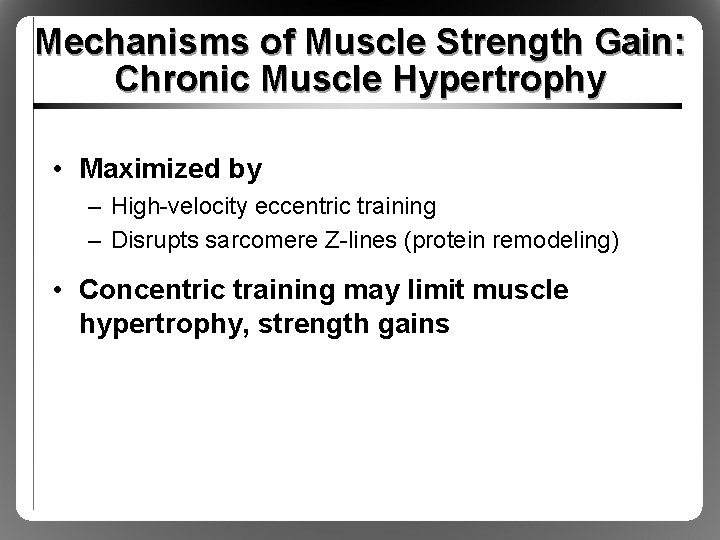 Mechanisms of Muscle Strength Gain: Chronic Muscle Hypertrophy

• Maximized by
– High-velocity eccentric training
– Disrupts sarcomere Z-lines (protein remodeling)

• Concentric training may limit muscle hypertrophy, strength gains